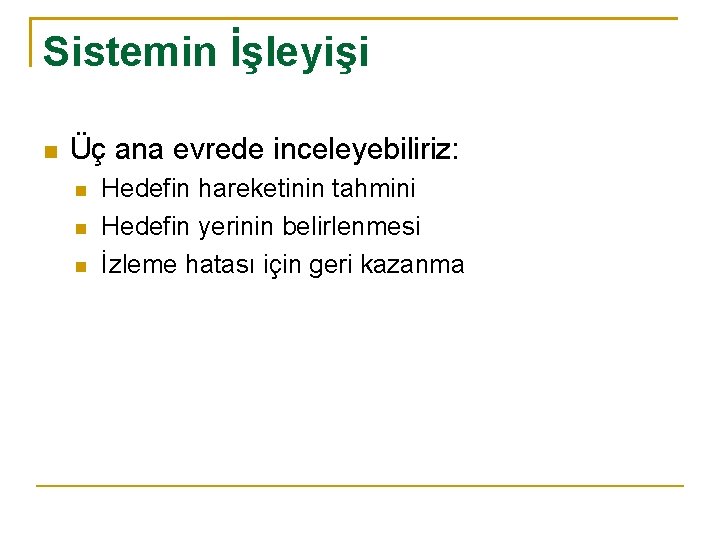 Sistemin İşleyişi

Üç ana evrede inceleyebiliriz:

Hedefin hareketinin tahmini

Hedefin yerinin belirlenmesi

İzleme hatası için geri kazanma